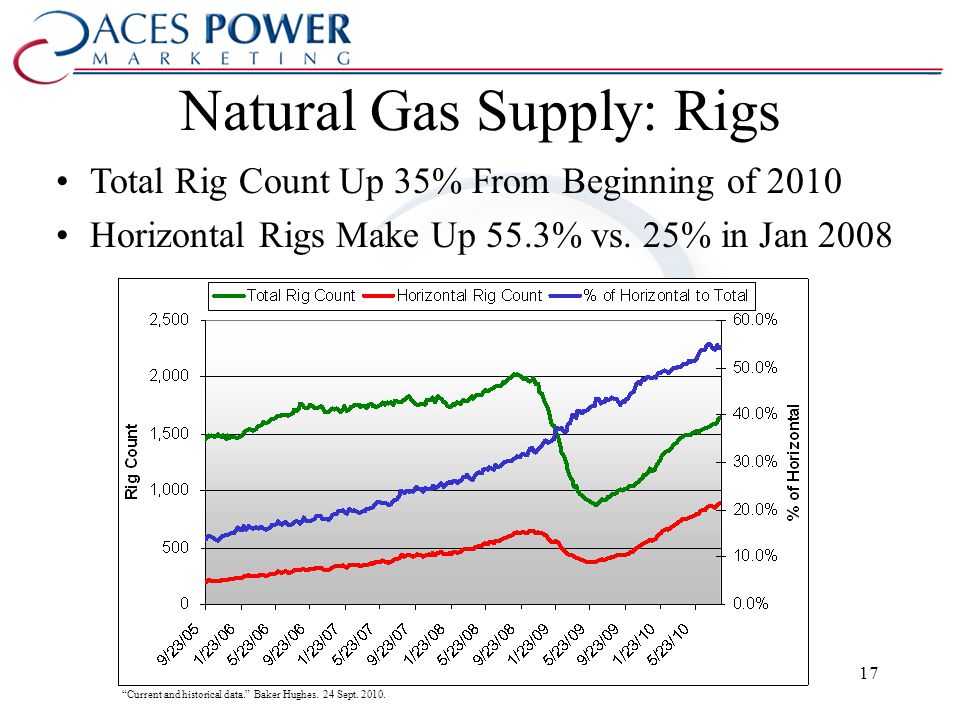 ACES POWER
MARKETING

Natural Gas Supply: Rigs

• Total Rig Count Up 35% From Beginning of 2010
• Horizontal Rigs Make Up 55.3% vs. 25% in Jan 2008

Total Rig Count
Horizontal Rig Count
% of Horizontal to Total

Rig Count
2,500
2,000
1,500
1,000
500
0

% of Horizontal
60.0%
50.0%
40.0%
30.0%
20.0%
10.0%
0.0%

9/23/05
1/23/06
5/23/06
9/23/06
1/23/07
5/23/07
9/23/07
1/23/08
5/23/08
9/23/08
1/23/09
5/23/09
9/23/09
1/23/10
5/23/10

17

"Current and historical data." Baker Hughes. 24 Sept. 2010.